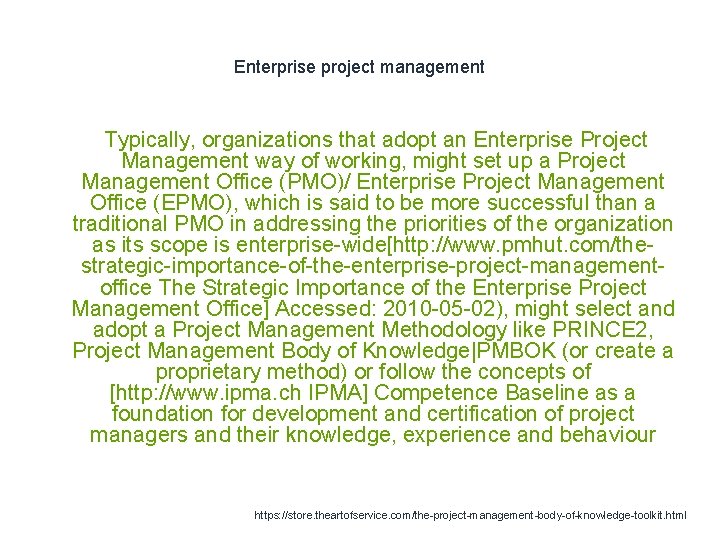 Enterprise project management

Typically, organizations that adopt an Enterprise Project Management way of working, might set up a Project Management Office (PMO)/ Enterprise Project Management Office (EPMO), which is said to be more successful than a traditional PMO in addressing the priorities of the organization as its scope is enterprise-wide[http://www.pmhut.com/the-strategic-importance-of-the-enterprise-project-management-office The Strategic Importance of the Enterprise Project Management Office] Accessed: 2010-05-02), might select and adopt a Project Management Methodology like PRINCE2, Project Management Body of Knowledge|PMBOK (or create a proprietary method) or follow the concepts of [http://www.ipma.ch IPMA] Competence Baseline as a foundation for development and certification of project managers and their knowledge, experience and behaviour

https://store.theartofservice.com/the-project-management-body-of-knowledge-toolkit.html